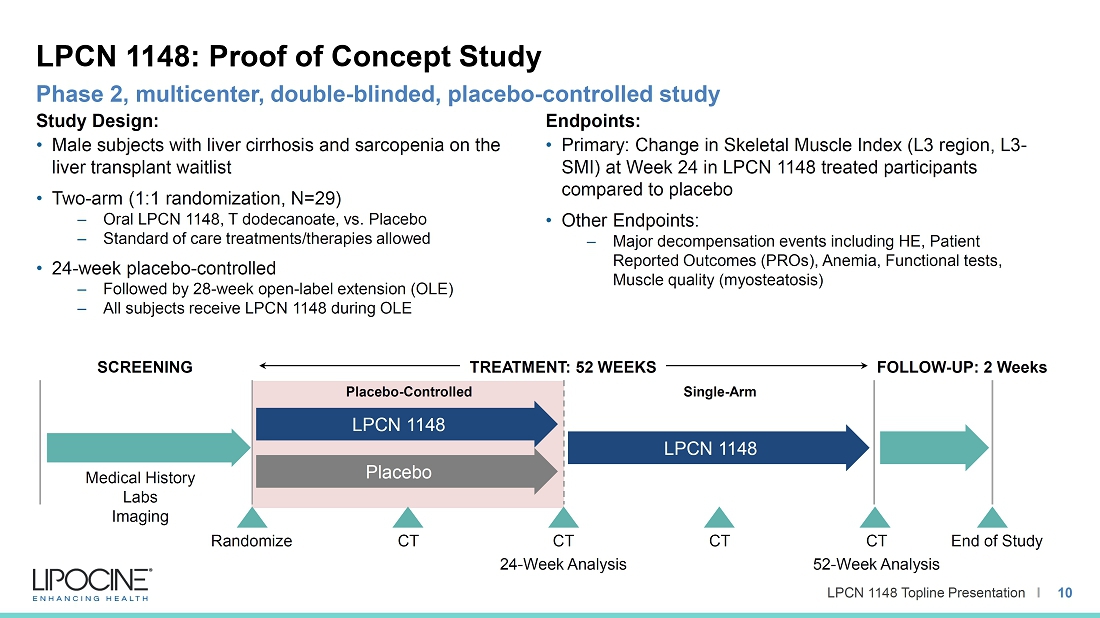 LPCN 1148: Proof of Concept Study

Phase 2, multicenter, double-blinded, placebo-controlled study

Study Design:

• Male subjects with liver cirrhosis and sarcopenia on the liver transplant waitlist

• Two-arm (1:1 randomization, N=29)
– Oral LPCN 1148, T dodecanoate, vs. Placebo
– Standard of care treatments/therapies allowed

• 24-week placebo-controlled
– Followed by 28-week open-label extension (OLE)
– All subjects receive LPCN 1148 during OLE

Endpoints:

• Primary: Change in Skeletal Muscle Index (L3 region, L3-SMI) at Week 24 in LPCN 1148 treated participants compared to placebo

• Other Endpoints:
– Major decompensation events including HE, Patient Reported Outcomes (PROs), Anemia, Functional tests, Muscle quality (myosteatosis)

SCREENING

TREATMENT: 52 WEEKS

FOLLOW-UP: 2 Weeks

Placebo-Controlled

Single-Arm

LPCN 1148

Placebo

LPCN 1148

Medical History
Labs
Imaging

Randomize

CT

CT
24-Week Analysis

CT

CT
52-Week Analysis

End of Study

LIPOCINE®
ENHANCING HEALTH

LPCN 1148 Topline Presentation | 10